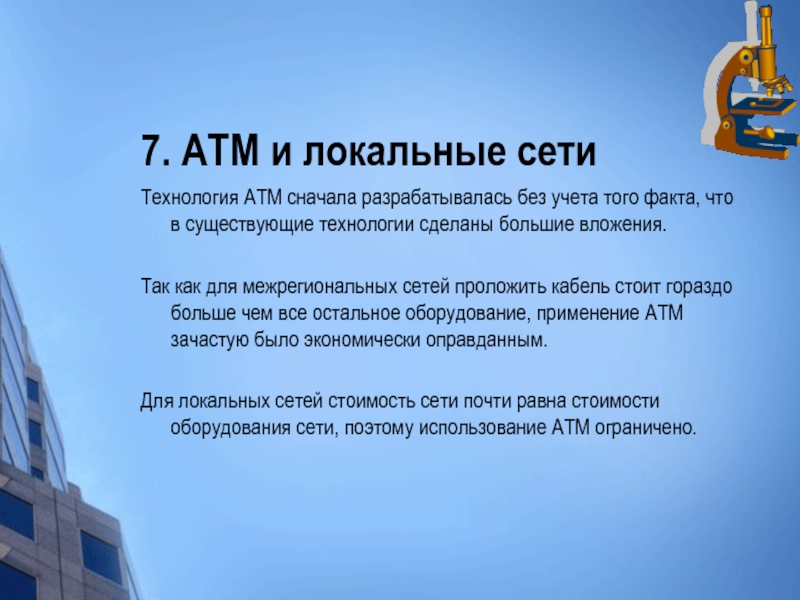 7. АТМ и локальные сети

Технология АТМ сначала разрабатывалась без учета того факта, что в существующие технологии сделаны большие вложения.

Так как для межрегиональных сетей проложить кабель стоит гораздо больше чем все остальное оборудование, применение АТМ зачастую было экономически оправданным.

Для локальных сетей стоимость сети почти равна стоимости оборудования сети, поэтому использование АТМ ограничено.